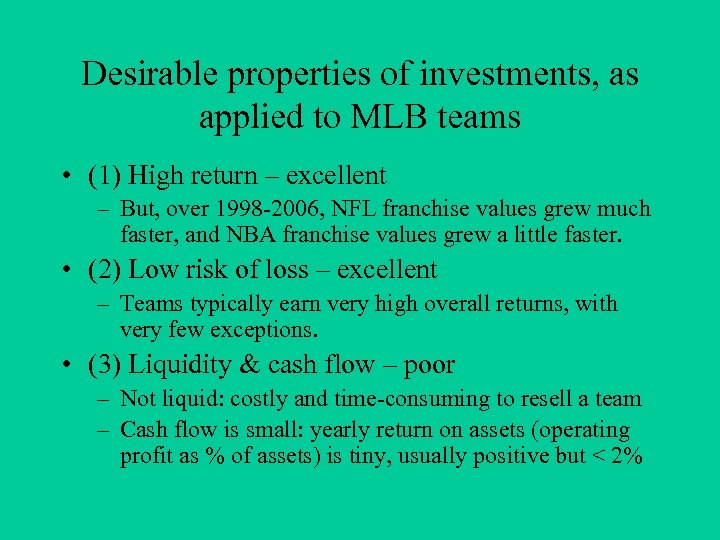 Desirable properties of investments, as applied to MLB teams

• (1) High return – excellent
  – But, over 1998-2006, NFL franchise values grew much faster, and NBA franchise values grew a little faster.
• (2) Low risk of loss – excellent
  – Teams typically earn very high overall returns, with very few exceptions.
• (3) Liquidity & cash flow – poor
  – Not liquid: costly and time-consuming to resell a team
  – Cash flow is small: yearly return on assets (operating profit as % of assets) is tiny, usually positive but < 2%